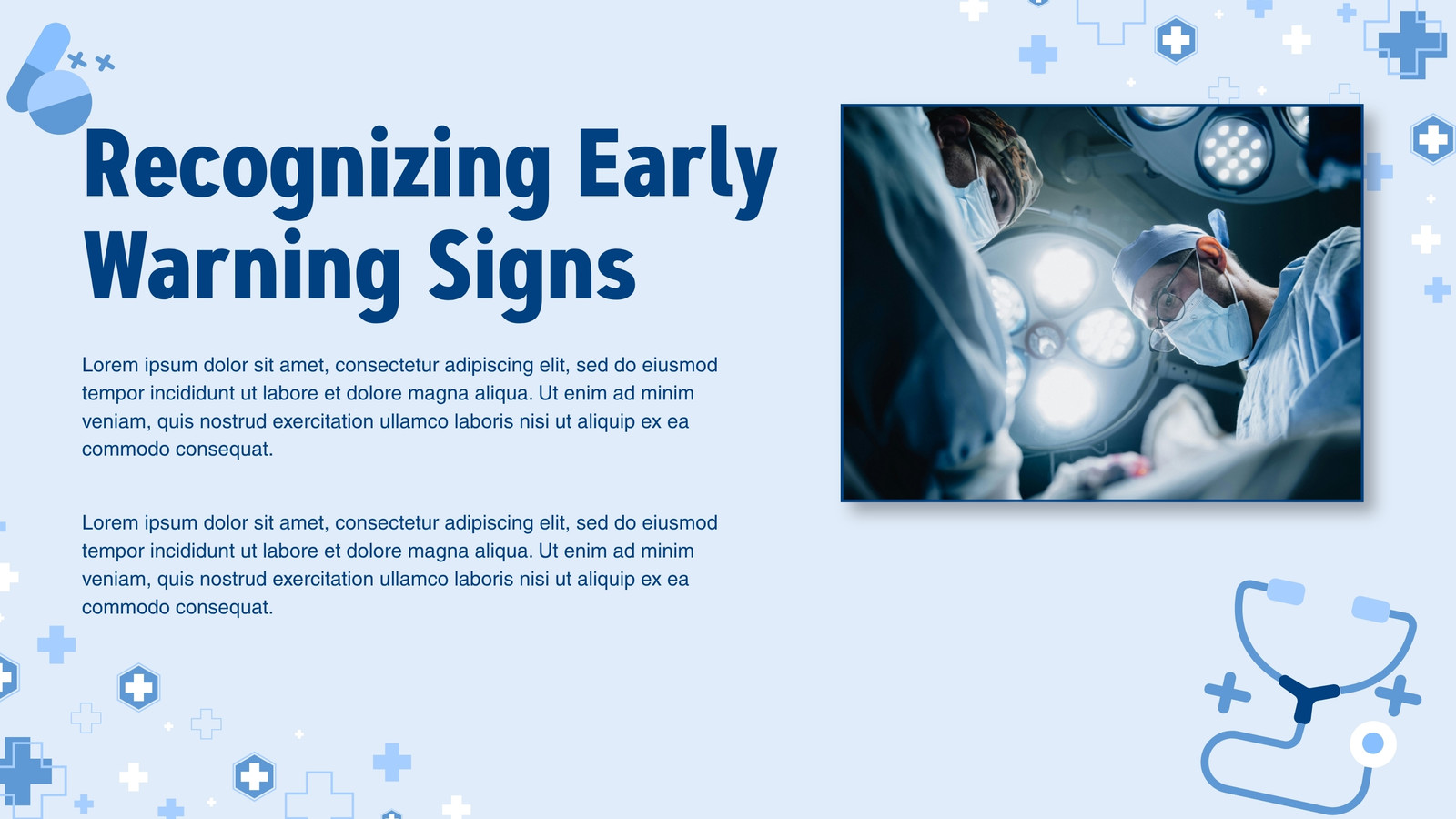 Recognizing Early Warning Signs

Lorem ipsum dolor sit amet, consectetur adipiscing elit, sed do eiusmod tempor incididunt ut labore et dolore magna aliqua. Ut enim ad minim veniam, quis nostrud exercitation ullamco laboris nisi ut aliquip ex ea commodo consequat.

Lorem ipsum dolor sit amet, consectetur adipiscing elit, sed do eiusmod tempor incididunt ut labore et dolore magna aliqua. Ut enim ad minim veniam, quis nostrud exercitation ullamco laboris nisi ut aliquip ex ea commodo consequat.